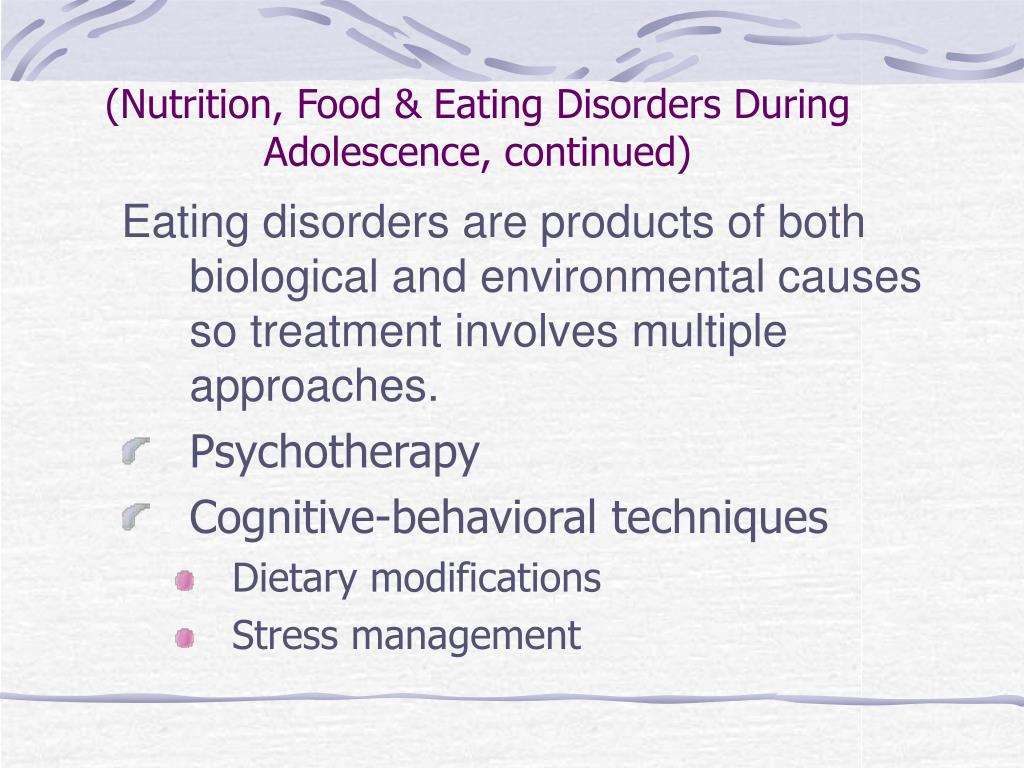 (Nutrition, Food & Eating Disorders During Adolescence, continued)

Eating disorders are products of both biological and environmental causes so treatment involves multiple approaches.

Psychotherapy

Cognitive-behavioral techniques

Dietary modifications

Stress management